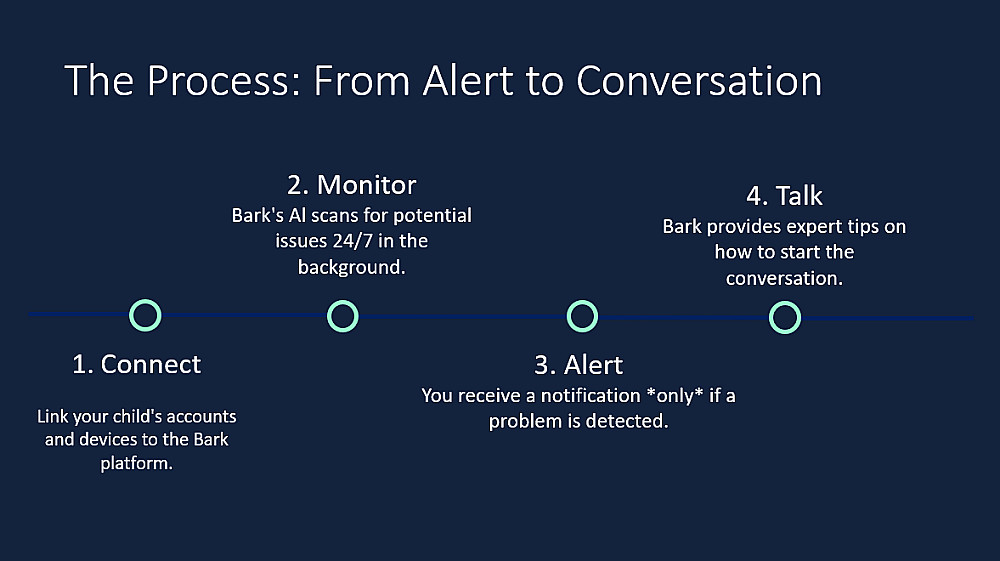 The Process: From Alert to Conversation

1. Connect

Link your child's accounts and devices to the Bark platform.

2. Monitor

Bark's AI scans for potential issues 24/7 in the background.

3. Alert

You receive a notification *only* if a problem is detected.

4. Talk

Bark provides expert tips on how to start the conversation.